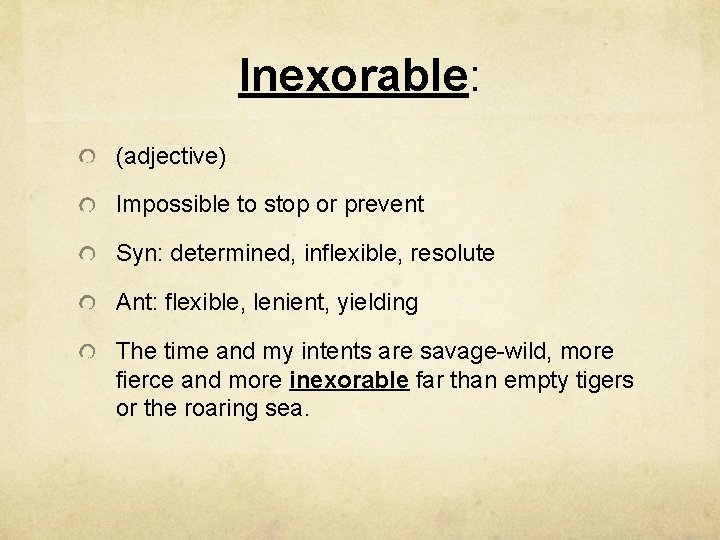 Inexorable:

(adjective)

Impossible to stop or prevent

Syn: determined, inflexible, resolute

Ant: flexible, lenient, yielding

The time and my intents are savage-wild, more fierce and more inexorable far than empty tigers or the roaring sea.